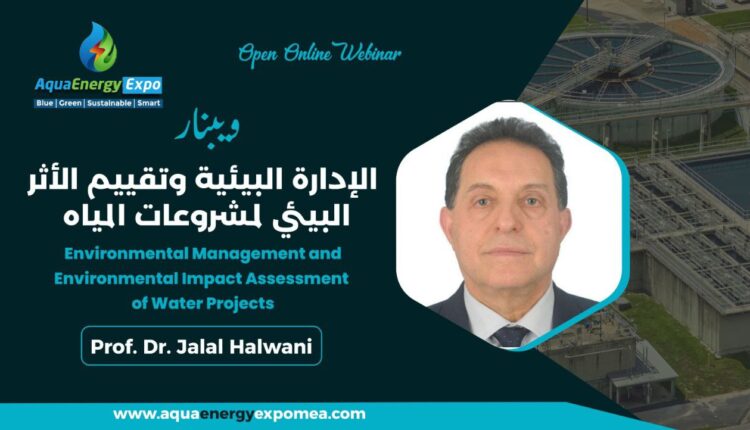 AquaEnergy Expo
Blue | Green | Sustainable | Smart

Open Online Webinar

ويبنار

الإدارة البيئية وتقييم الأثر البيئي لمشروعات المياه

Environmental Management and Environmental Impact Assessment of Water Projects

Prof. Dr. Jalal Halwani

www.aquaenergyexpomea.com